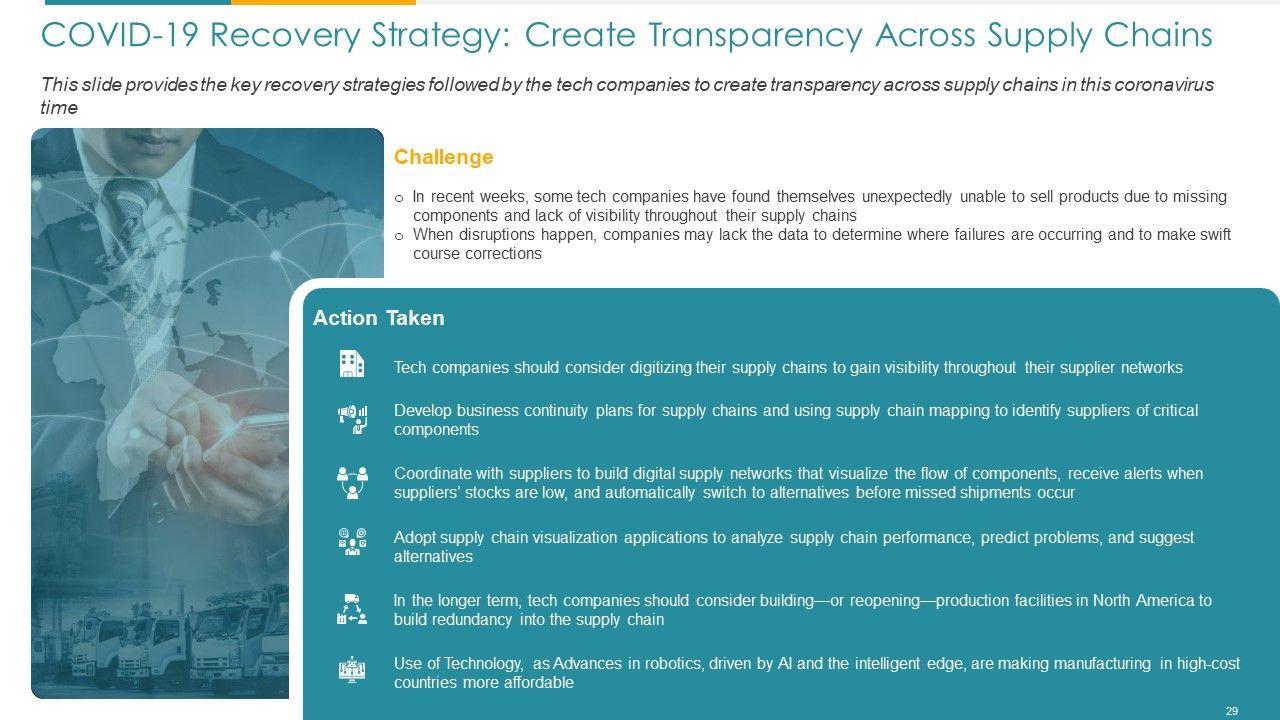 COVID-19 Recovery Strategy: Create Transparency Across Supply Chains

This slide provides the key recovery strategies followed by the tech companies to create transparency across supply chains in this coronavirus time

Challenge

o In recent weeks, some tech companies have found themselves unexpectedly unable to sell products due to missing components and lack of visibility throughout their supply chains
o When disruptions happen, companies may lack the data to determine where failures are occurring and to make swift course corrections

Action Taken

Tech companies should consider digitizing their supply chains to gain visibility throughout their supplier networks

Develop business continuity plans for supply chains and using supply chain mapping to identify suppliers of critical components

Coordinate with suppliers to build digital supply networks that visualize the flow of components, receive alerts when suppliers' stocks are low, and automatically switch to alternatives before missed shipments occur

Adopt supply chain visualization applications to analyze supply chain performance, predict problems, and suggest alternatives

In the longer term, tech companies should consider building—or reopening—production facilities in North America to build redundancy into the supply chain

Use of Technology, as Advances in robotics, driven by AI and the intelligent edge, are making manufacturing in high-cost countries more affordable

29